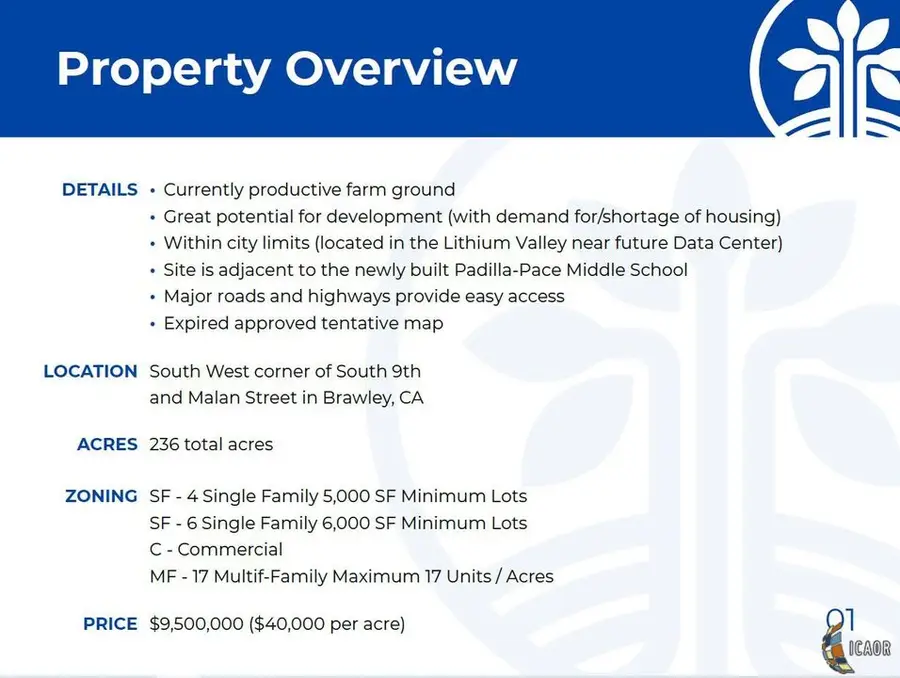 Property Overview

DETAILS
• Currently productive farm ground
• Great potential for development (with demand for/shortage of housing)
• Within city limits (located in the Lithium Valley near future Data Center)
• Site is adjacent to the newly built Padilla-Pace Middle School
• Major roads and highways provide easy access
• Expired approved tentative map

LOCATION South West corner of South 9th and Malan Street in Brawley, CA

ACRES 236 total acres

ZONING SF - 4 Single Family 5,000 SF Minimum Lots
SF - 6 Single Family 6,000 SF Minimum Lots
C - Commercial
MF - 17 Multif-Family Maximum 17 Units / Acres

PRICE $9,500,000 ($40,000 per acre)

01

ICAOR